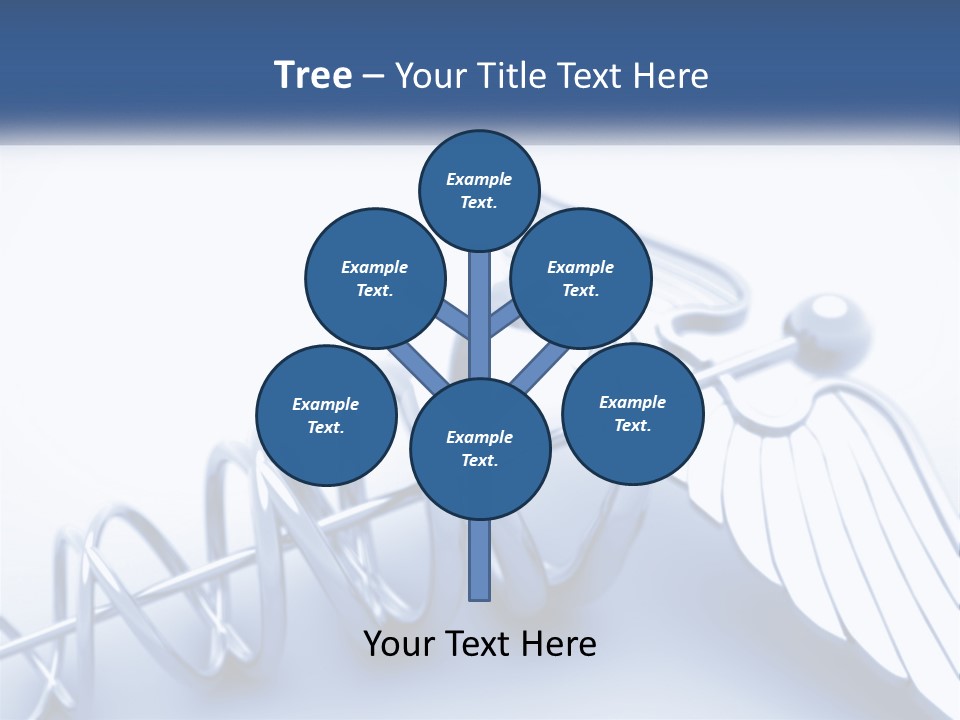 Tree – Your Title Text Here

Example Text.

Example Text.

Example Text.

Example Text.

Example Text.

Example Text.

Your Text Here